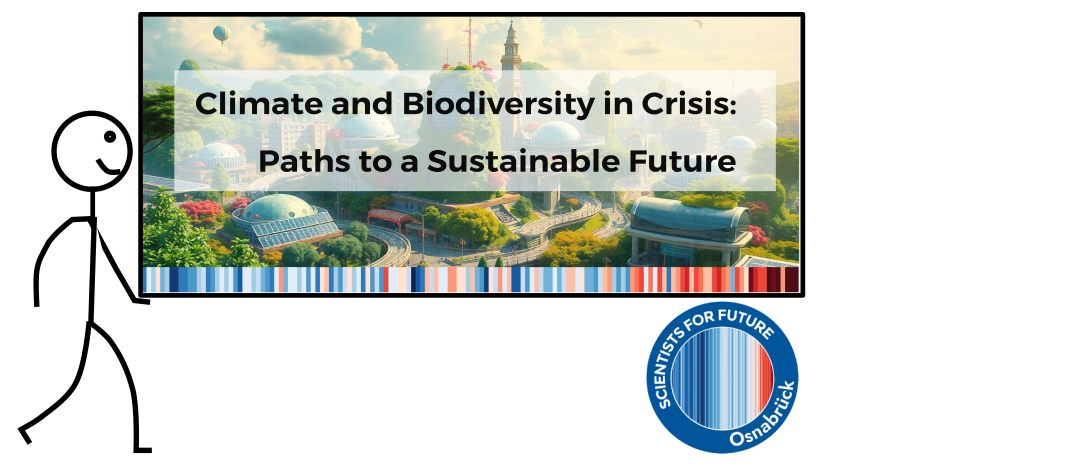 Climate and Biodiversity in Crisis:

Paths to a Sustainable Future

SCIENTISTS FOR FUTURE

Osnabrück